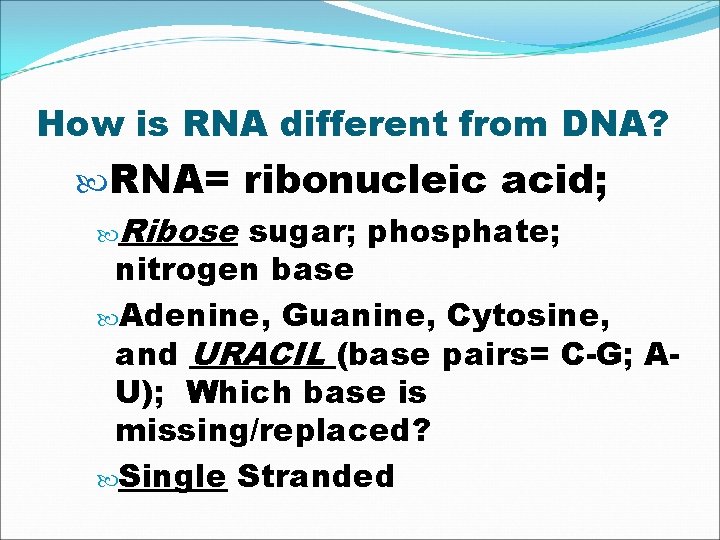 How is RNA different from DNA?

RNA= ribonucleic acid;

Ribose sugar; phosphate; nitrogen base

Adenine, Guanine, Cytosine, and URACIL (base pairs= C-G; A-U); Which base is missing/replaced?

Single Stranded